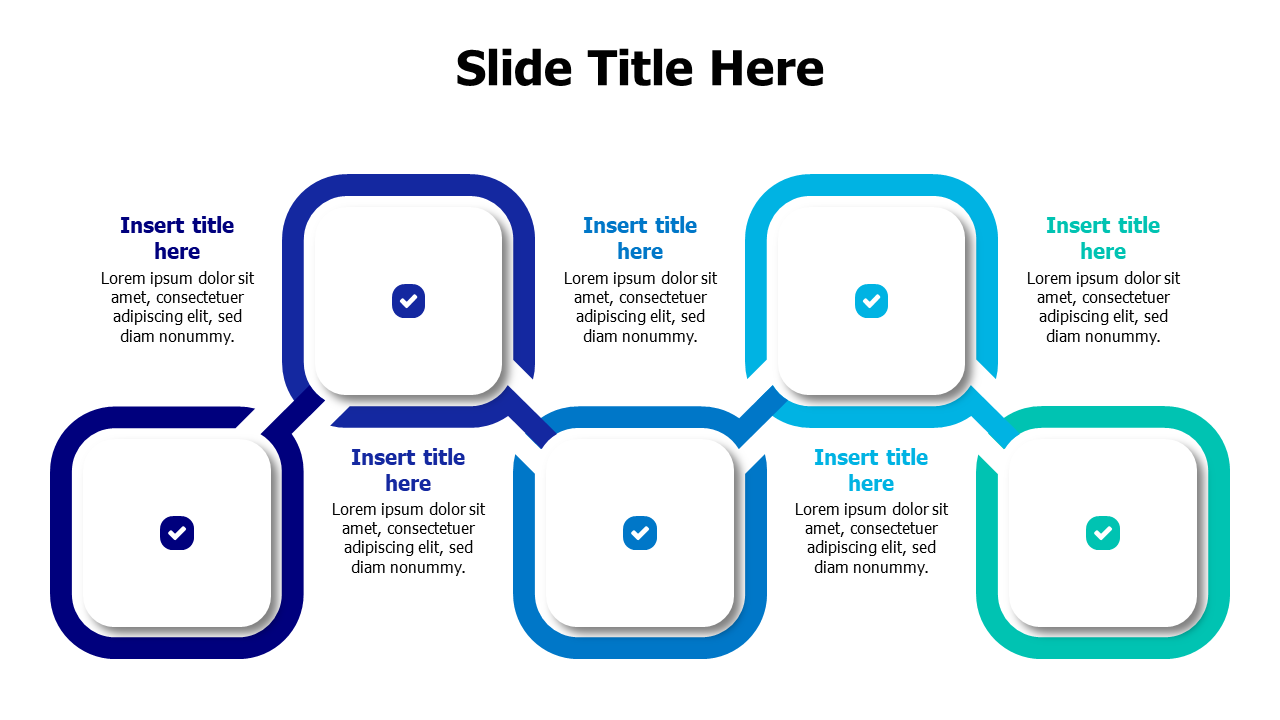 Slide Title Here

Insert title here
Lorem ipsum dolor sit amet, consectetuer adipiscing elit, sed diam nonummy.

Insert title here
Lorem ipsum dolor sit amet, consectetuer adipiscing elit, sed diam nonummy.

Insert title here
Lorem ipsum dolor sit amet, consectetuer adipiscing elit, sed diam nonummy.

Insert title here
Lorem ipsum dolor sit amet, consectetuer adipiscing elit, sed diam nonummy.

Insert title here
Lorem ipsum dolor sit amet, consectetuer adipiscing elit, sed diam nonummy.